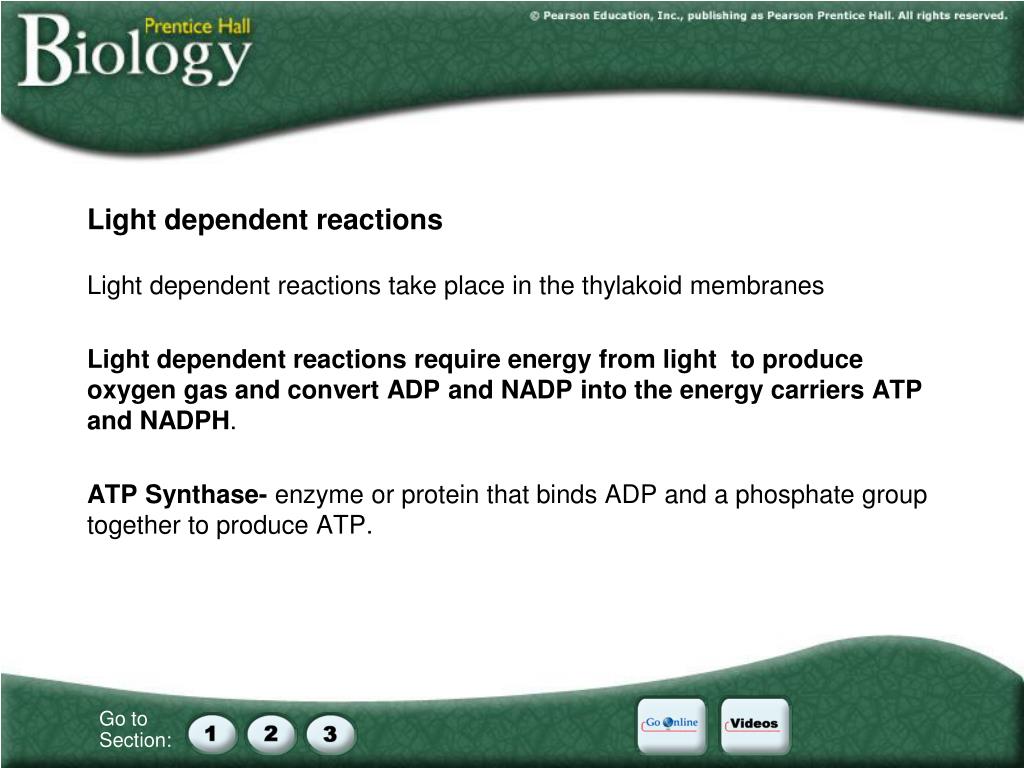 Prentice Hall Biology

© Pearson Education, Inc., publishing as Pearson Prentice Hall. All rights reserved.

Light dependent reactions

Light dependent reactions take place in the thylakoid membranes

Light dependent reactions require energy from light to produce oxygen gas and convert ADP and NADP into the energy carriers ATP and NADPH.

ATP Synthase- enzyme or protein that binds ADP and a phosphate group together to produce ATP.

Go to Section: 1 2 3

Go Online

Videos